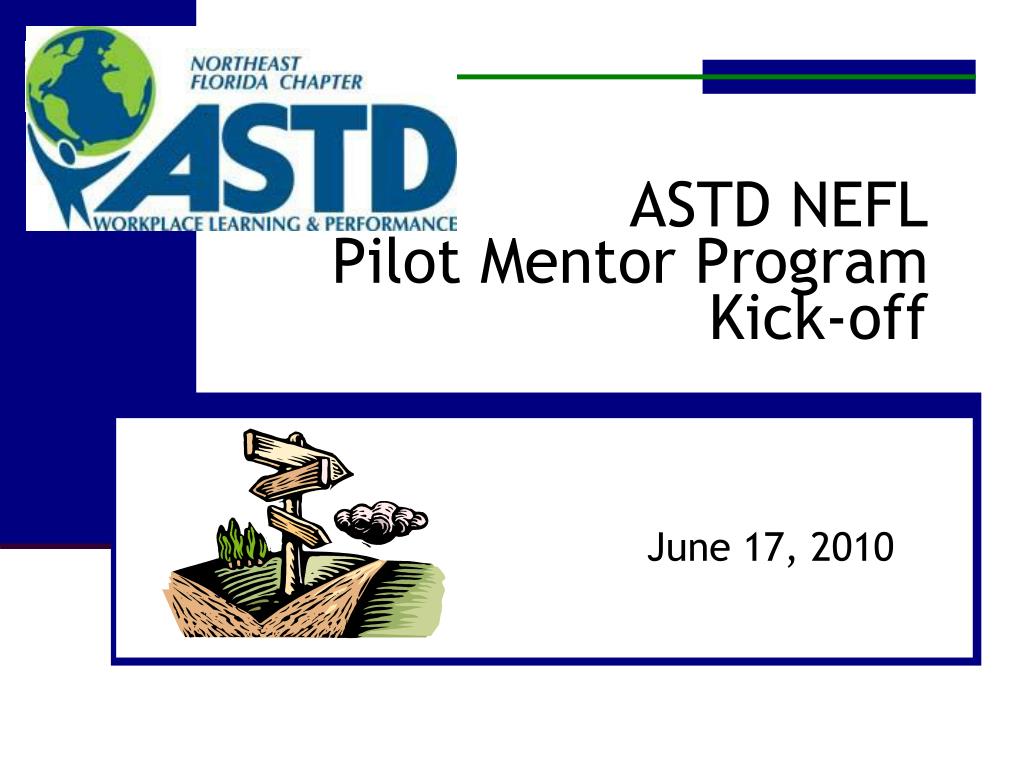 NORTHEAST FLORIDA CHAPTER
ASTD
WORKPLACE LEARNING & PERFORMANCE

ASTD NEFL
Pilot Mentor Program
Kick-off

June 17, 2010